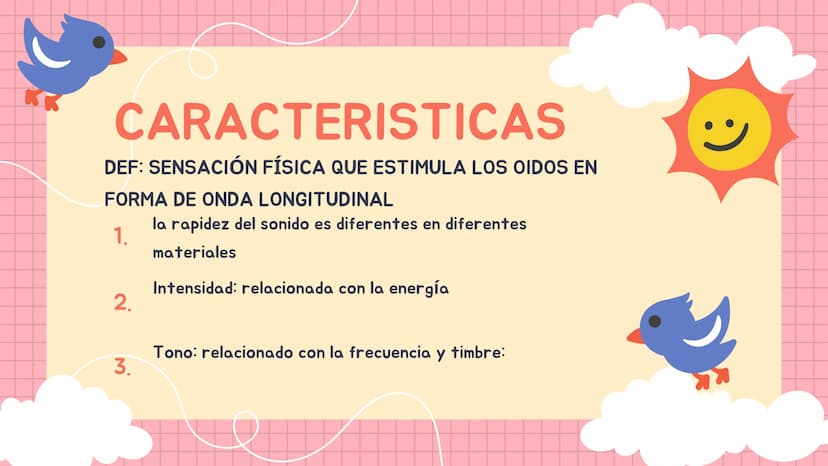 CARACTERISTICAS

DEF: SENSACIÓN FÍSICA QUE ESTIMULA LOS OIDOS EN FORMA DE ONDA LONGITUDINAL

1. la rapidez del sonido es diferentes en diferentes materiales

2. Intensidad: relacionada con la energía

3. Tono: relacionado con la frecuencia y timbre: